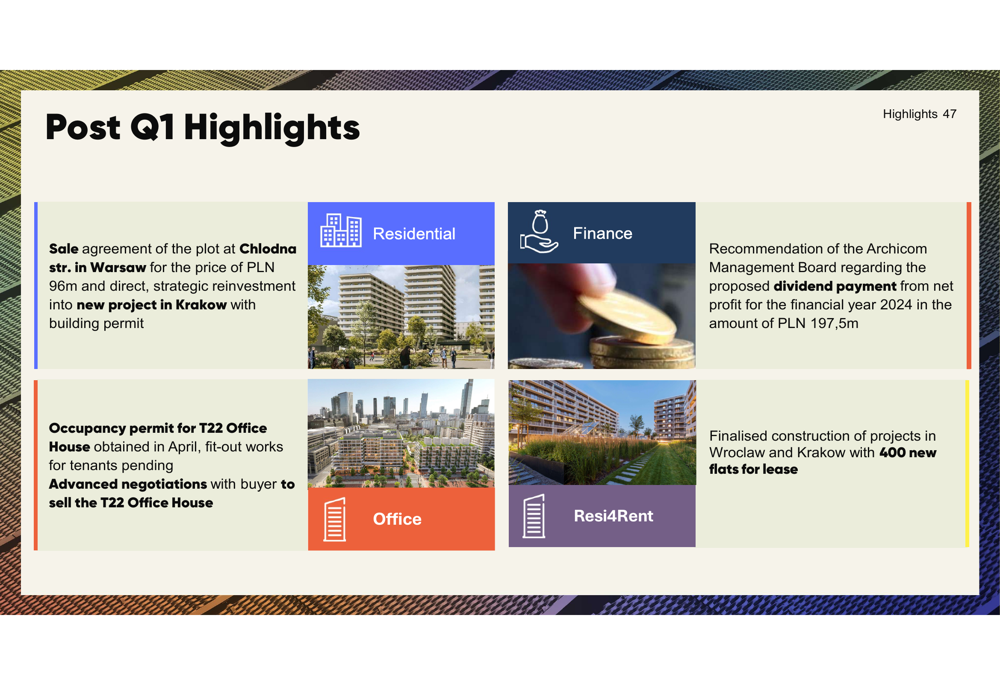 Post Q1 Highlights

Highlights 47

Sale agreement of the plot at Chlodna str. in Warsaw for the price of PLN 96m and direct, strategic reinvestment into new project in Krakow with building permit

Residential

Finance

Recommendation of the Archicom Management Board regarding the proposed dividend payment from net profit for the financial year 2024 in the amount of PLN 197,5m

Occupancy permit for T22 Office House obtained in April, fit-out works for tenants pending
Advanced negotiations with buyer to sell the T22 Office House

Office

Resi4Rent

Finalised construction of projects in Wroclaw and Krakow with 400 new flats for lease